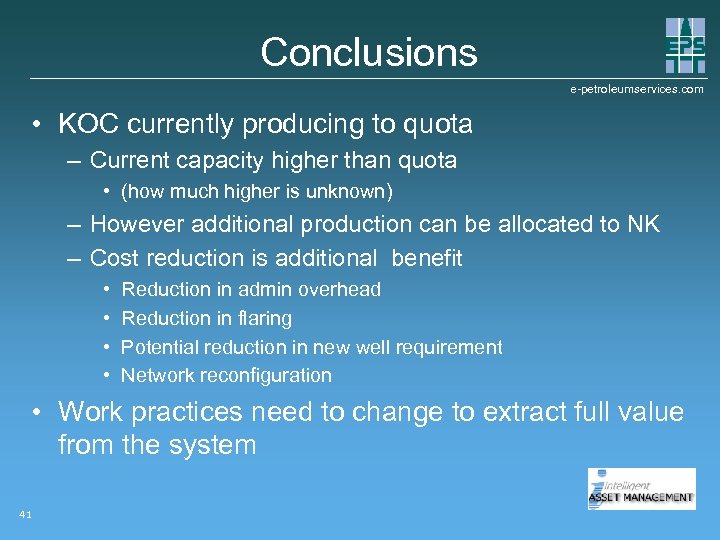 Conclusions

EPS

e-petroleumservices.com

• KOC currently producing to quota
– Current capacity higher than quota
• (how much higher is unknown)
– However additional production can be allocated to NK
– Cost reduction is additional benefit
• Reduction in admin overhead
• Reduction in flaring
• Potential reduction in new well requirement
• Network reconfiguration

• Work practices need to change to extract full value from the system

Intelligent
ASSET MANAGEMENT

41